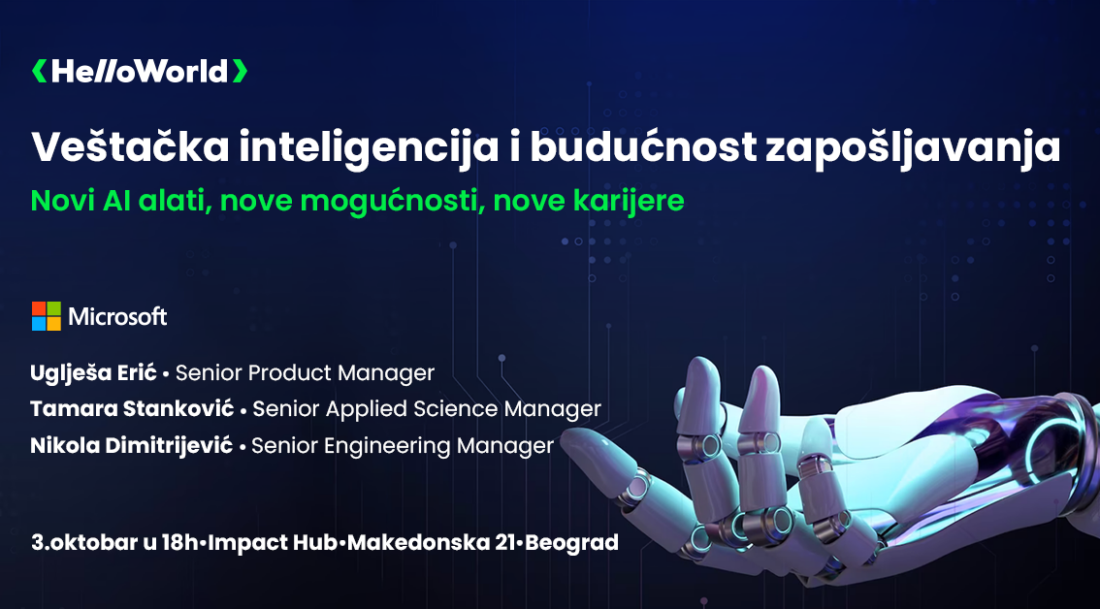 ❮HelloWorld❯

Veštačka inteligencija i budućnost zapošljavanja

Novi AI alati, nove mogućnosti, nove karijere

Microsoft

Uglješa Erić • Senior Product Manager
Tamara Stanković • Senior Applied Science Manager
Nikola Dimitrijević • Senior Engineering Manager

3.oktobar u 18h•Impact Hub•Makedonska 21•Beograd